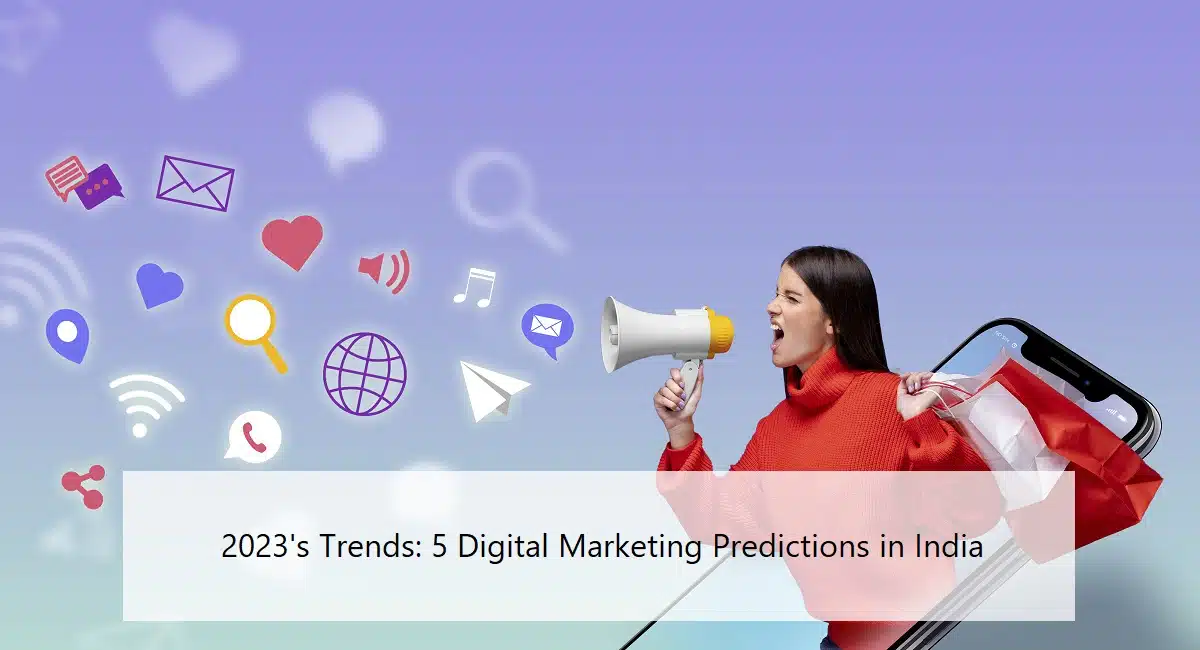 2023's Trends: 5 Digital Marketing Predictions in India